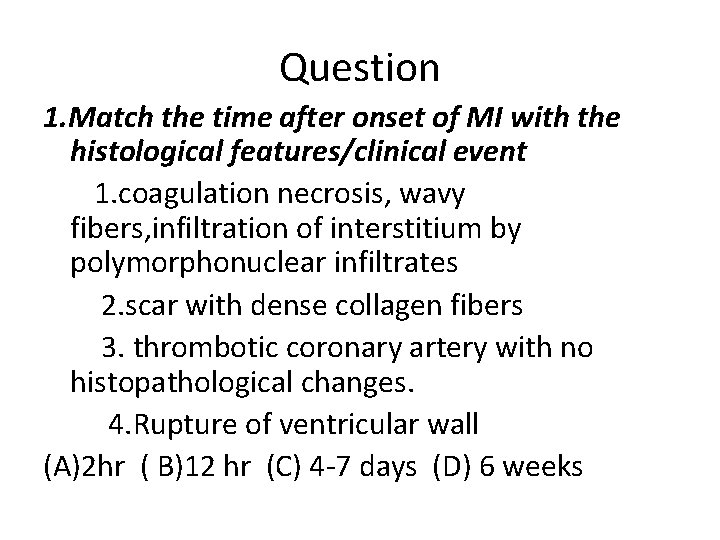 Question

1.Match the time after onset of MI with the histological features/clinical event

1.coagulation necrosis, wavy fibers,infiltration of interstitium by polymorphonuclear infiltrates

2.scar with dense collagen fibers

3. thrombotic coronary artery with no histopathological changes.

4.Rupture of ventricular wall

(A)2hr ( B)12 hr (C) 4-7 days (D) 6 weeks